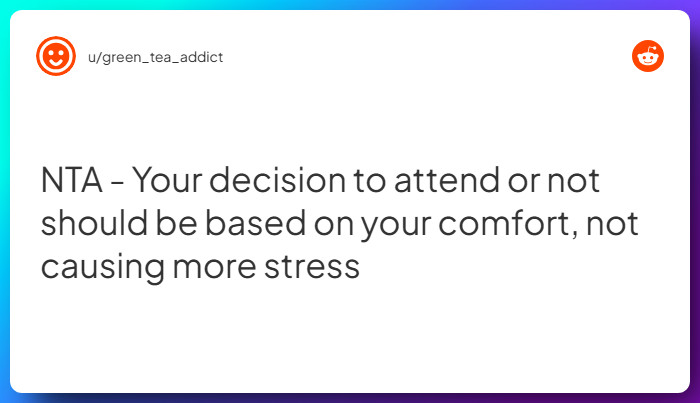 u/green_tea_addict

NTA - Your decision to attend or not should be based on your comfort, not causing more stress